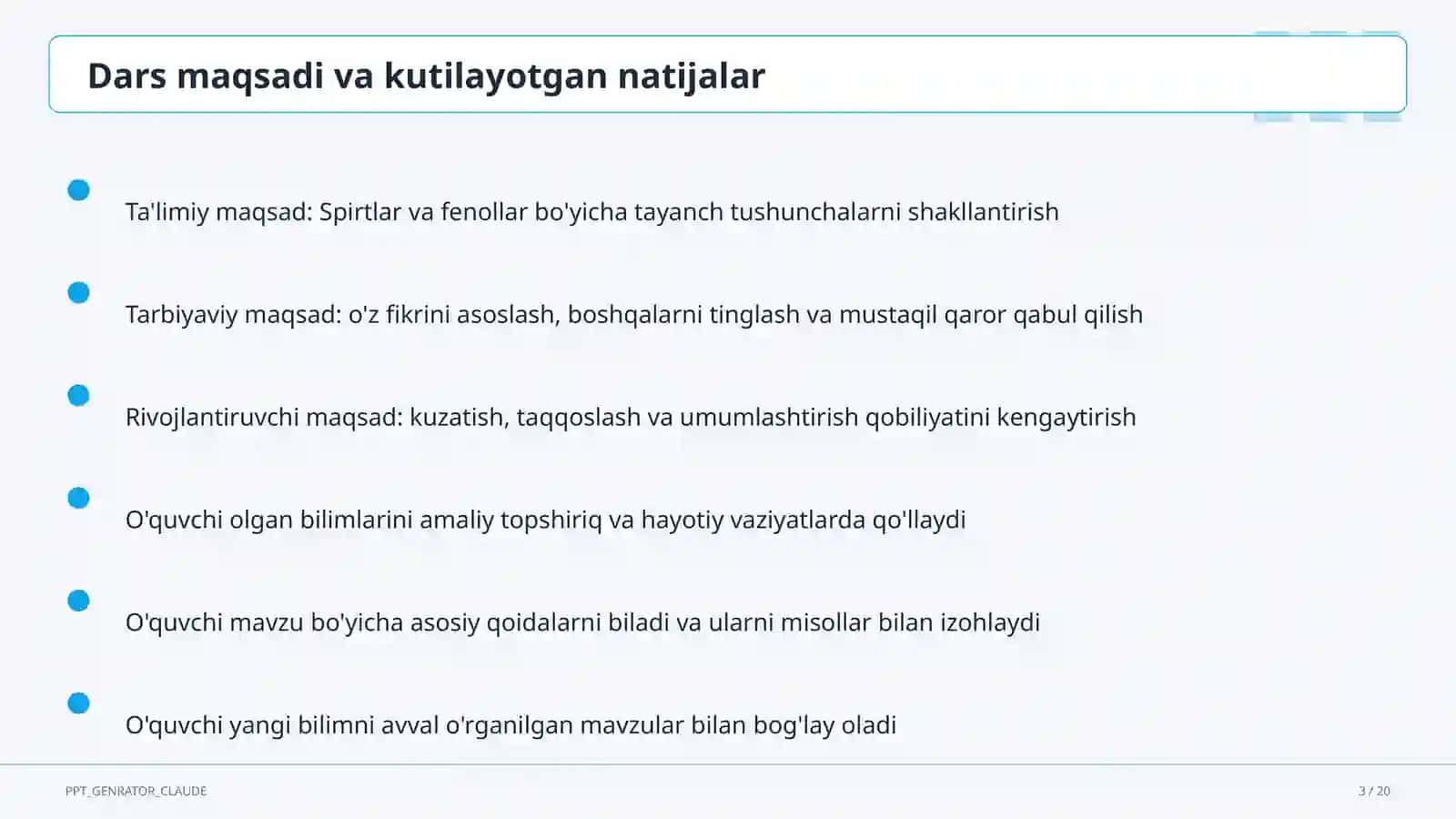 Dars maqsadi va kutilayotgan natijalar

Ta'limiy maqsad: Spirtlar va fenollar bo'yicha tayanch tushunchalarni shakllantirish

Tarbiyaviy maqsad: o'z fikrini asoslash, boshqalarni tinglash va mustaqil qaror qabul qilish

Rivojlantiruvchi maqsad: kuzatish, taqqoslash va umumlashtirish qobiliyatini kengaytirish

O'quvchi olgan bilimlarini amaliy topshiriq va hayotiy vaziyatlarda qo'llaydi

O'quvchi mavzu bo'yicha asosiy qoidalarni biladi va ularni misollar bilan izohlaydi

O'quvchi yangi bilimni avval o'rganilgan mavzular bilan bog'lay oladi

PPT_GENRATOR_CLAUDE

3 / 20